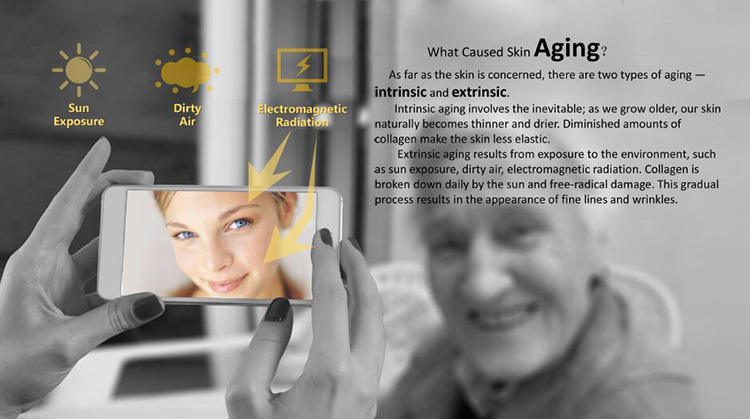 Sun Exposure

Dirty Air

Electromagnetic Radiation

What Caused Skin Aging?

As far as the skin is concerned, there are two types of aging — intrinsic and extrinsic.

Intrinsic aging involves the inevitable; as we grow older, our skin naturally becomes thinner and drier. Diminished amounts of collagen make the skin less elastic.

Extrinsic aging results from exposure to the environment, such as sun exposure, dirty air, electromagnetic radiation. Collagen is broken down daily by the sun and free-radical damage. This gradual process results in the appearance of fine lines and wrinkles.